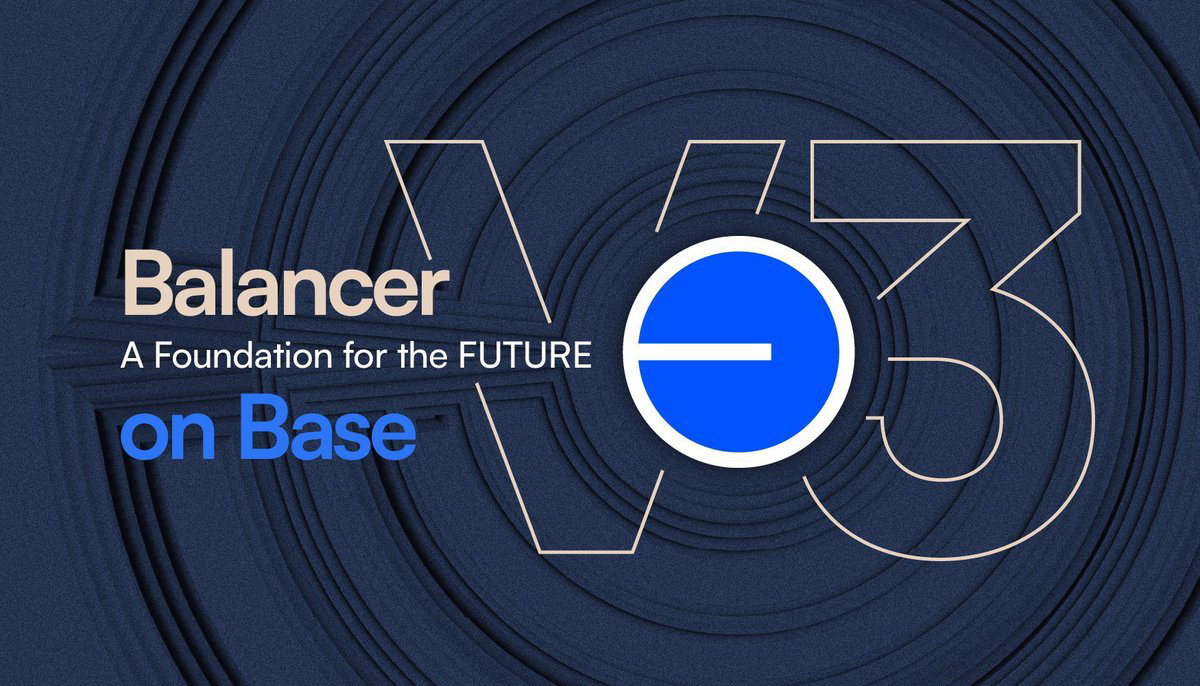 Balancer
A Foundation for the FUTURE
on Base

V3